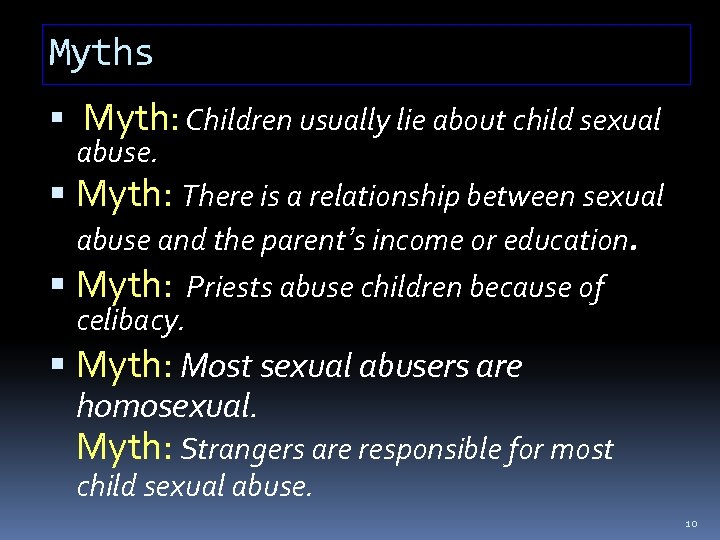 Myths

▪ Myth: Children usually lie about child sexual abuse.

▪ Myth: There is a relationship between sexual abuse and the parent's income or education.

▪ Myth: Priests abuse children because of celibacy.

▪ Myth: Most sexual abusers are homosexual.

Myth: Strangers are responsible for most child sexual abuse.

10